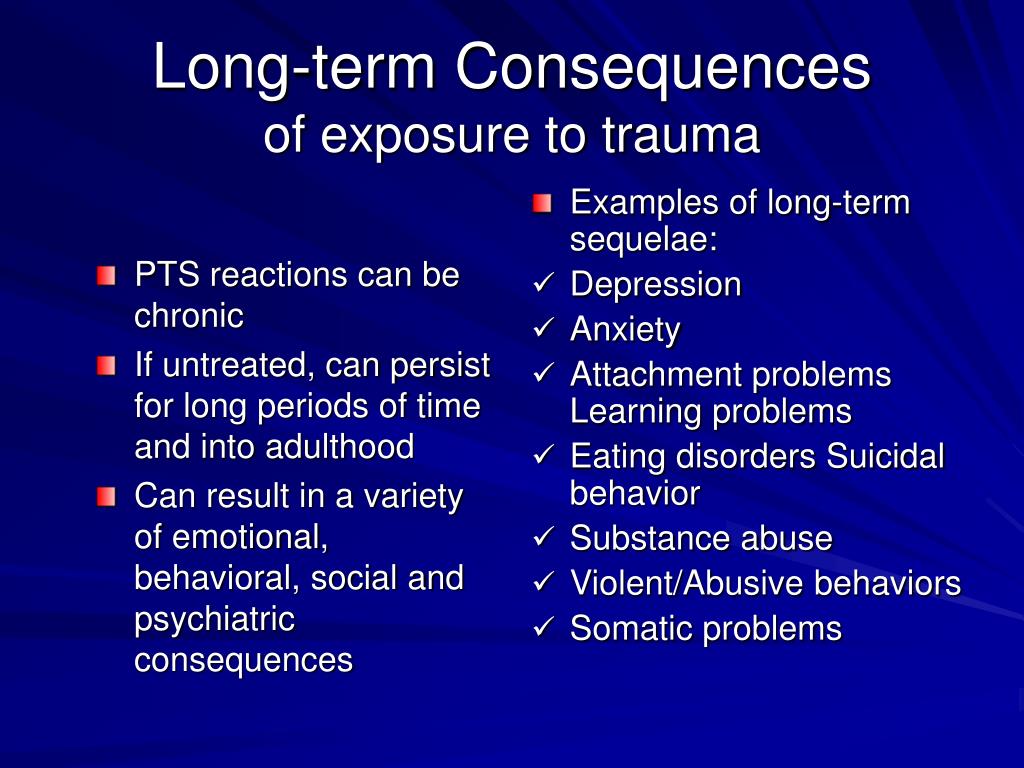 Long-term Consequences
of exposure to trauma

PTS reactions can be chronic

If untreated, can persist for long periods of time and into adulthood

Can result in a variety of emotional, behavioral, social and psychiatric consequences

Examples of long-term sequelae:

✓ Depression
✓ Anxiety
✓ Attachment problems Learning problems
✓ Eating disorders Suicidal behavior
✓ Substance abuse
✓ Violent/Abusive behaviors
✓ Somatic problems